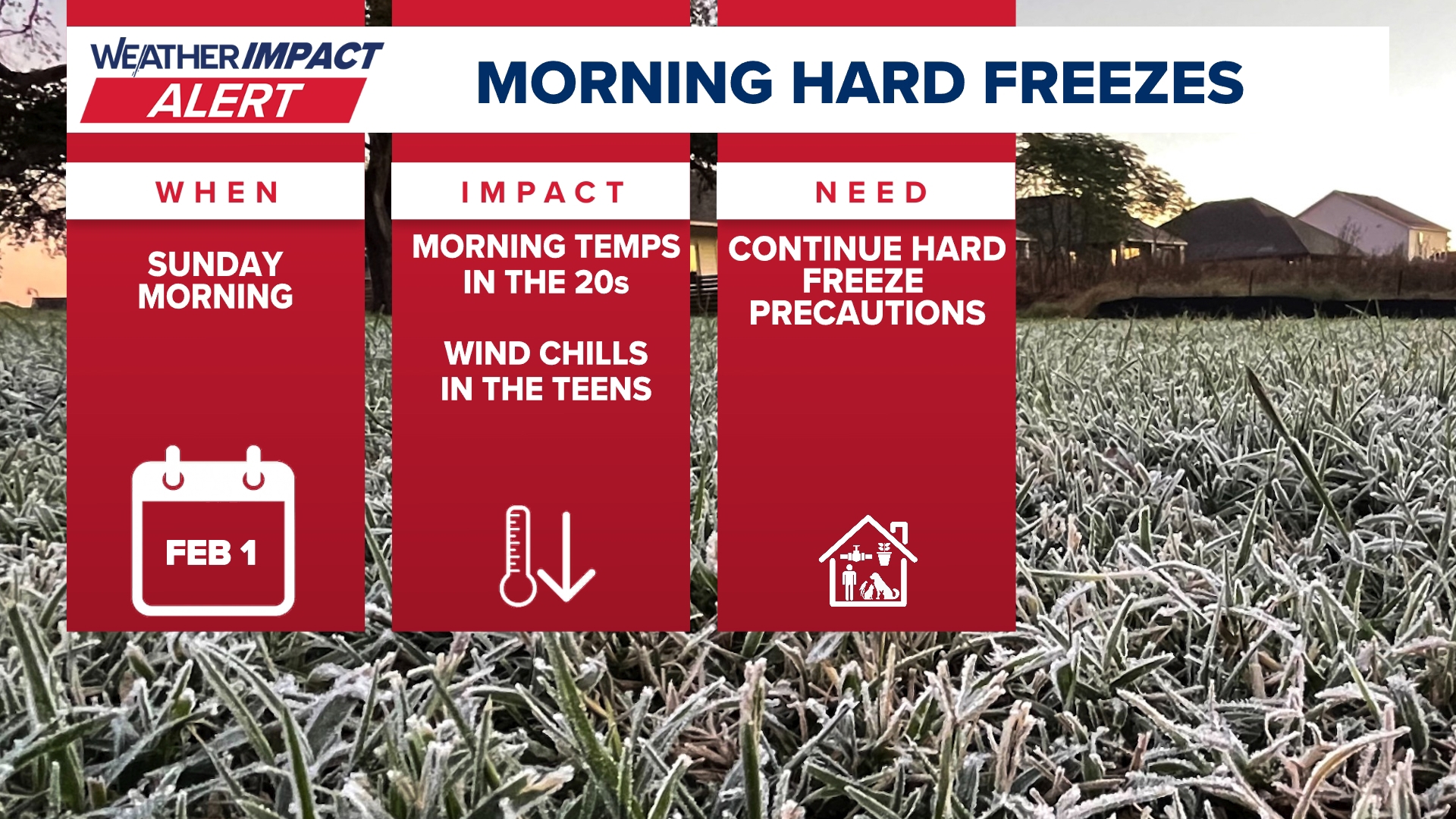 WEATHER IMPACT ALERT

MORNING HARD FREEZES

WHEN

SUNDAY MORNING

FEB 1

IMPACT

MORNING TEMPS IN THE 20s

WIND CHILLS IN THE TEENS

NEED

CONTINUE HARD FREEZE PRECAUTIONS